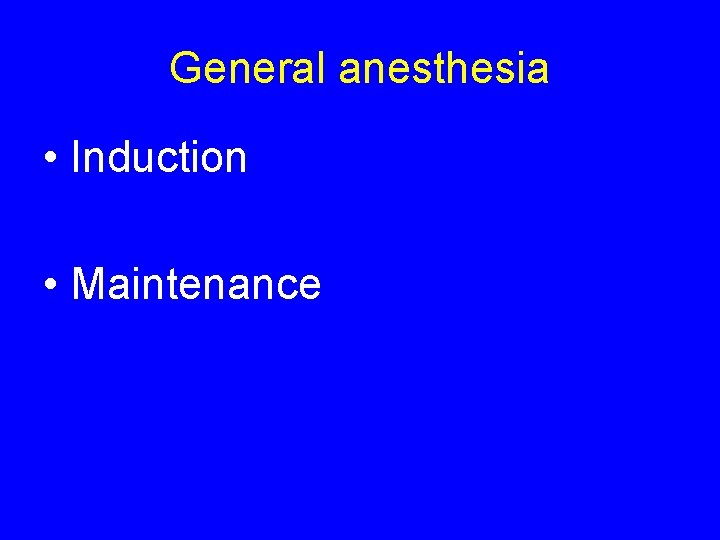 General anesthesia

• Induction

• Maintenance